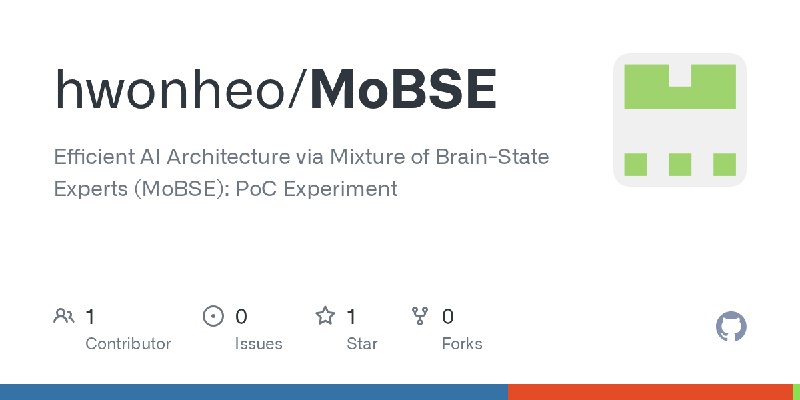 hwonheo/MoBSE

Efficient AI Architecture via Mixture of Brain-State Experts (MoBSE): PoC Experiment

1
Contributor

0
Issues

1
Star

0
Forks